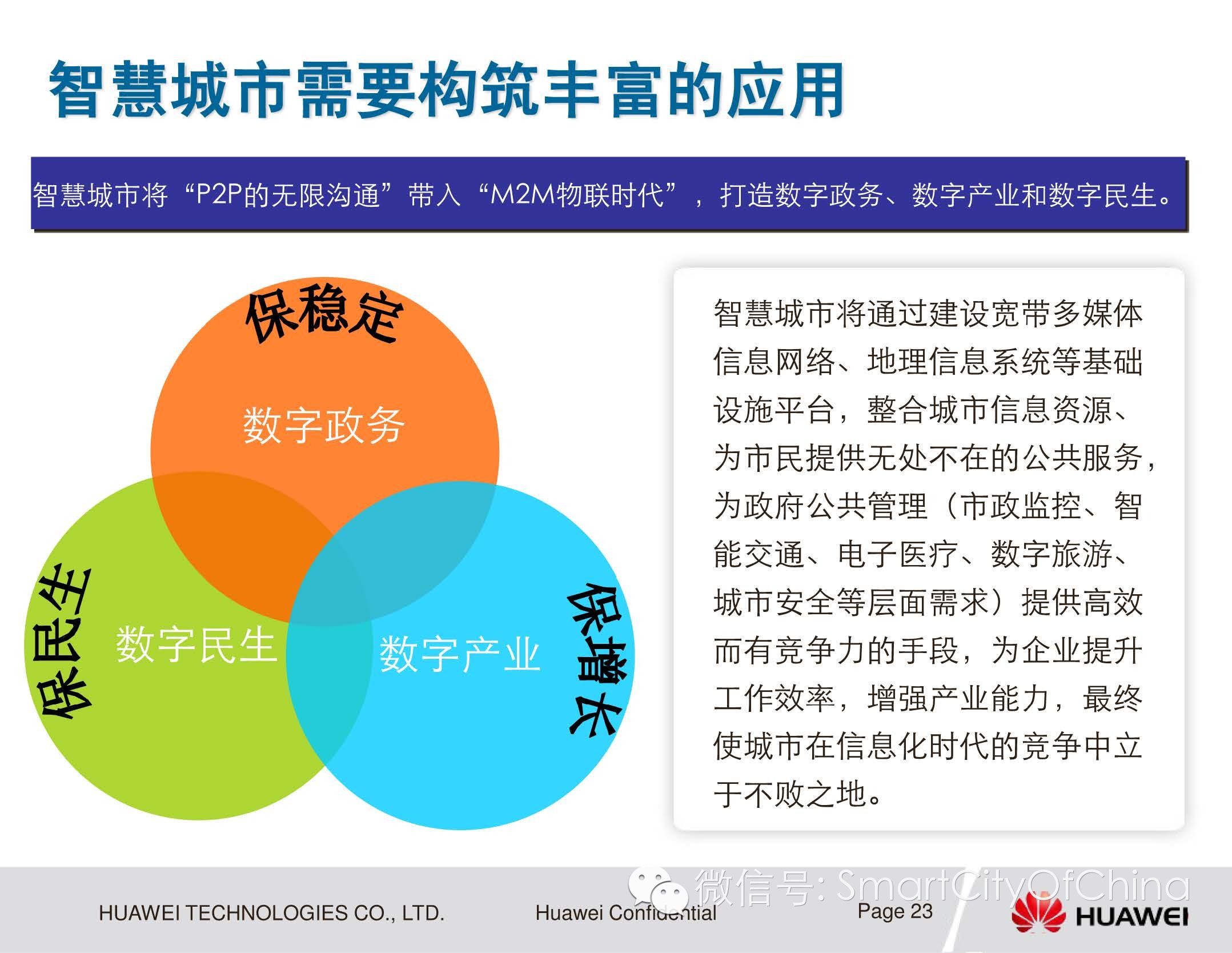 智慧城市需要构筑丰富的应用

智慧城市将“P2P的无限沟通”带入“M2M物联时代”，打造数字政务、数字产业和数字民生。

保稳定

数字政务

保民生

数字民生

数字产业

保增长

智慧城市将通过建设宽带多媒体信息网络、地理信息系统等基础设施平台，整合城市信息资源、为市民提供无处不在的公共服务，为政府公共管理（市政监控、智能交通、电子医疗、数字旅游、城市安全等层面需求）提供高效而有竞争力的手段，为企业提升工作效率，增强产业能力，最终使城市在信息化时代的竞争中立于不败之地。

微信号: SmartCityOfChina

HUAWEI TECHNOLOGIES CO., LTD.

Huawei Confidential

Page 23

HUAWEI